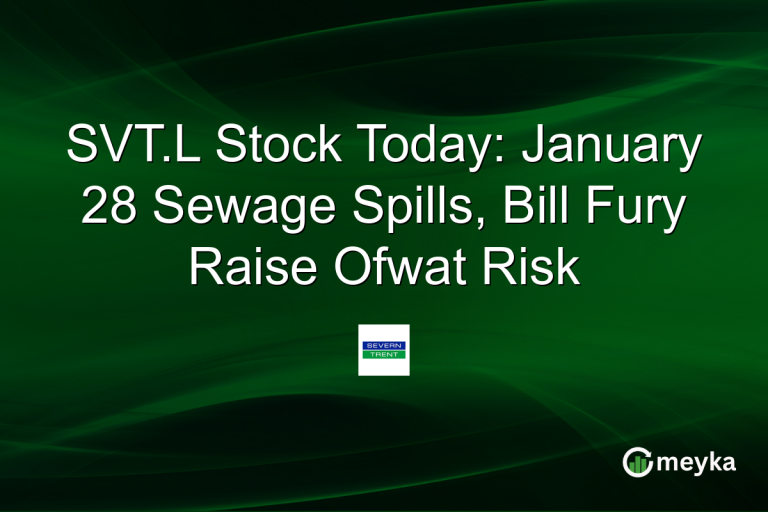 SVT.L Stock Today: January 28 Sewage Spills, Bill Fury Raise Ofwat Risk

SEVERN
TRENT

meyka